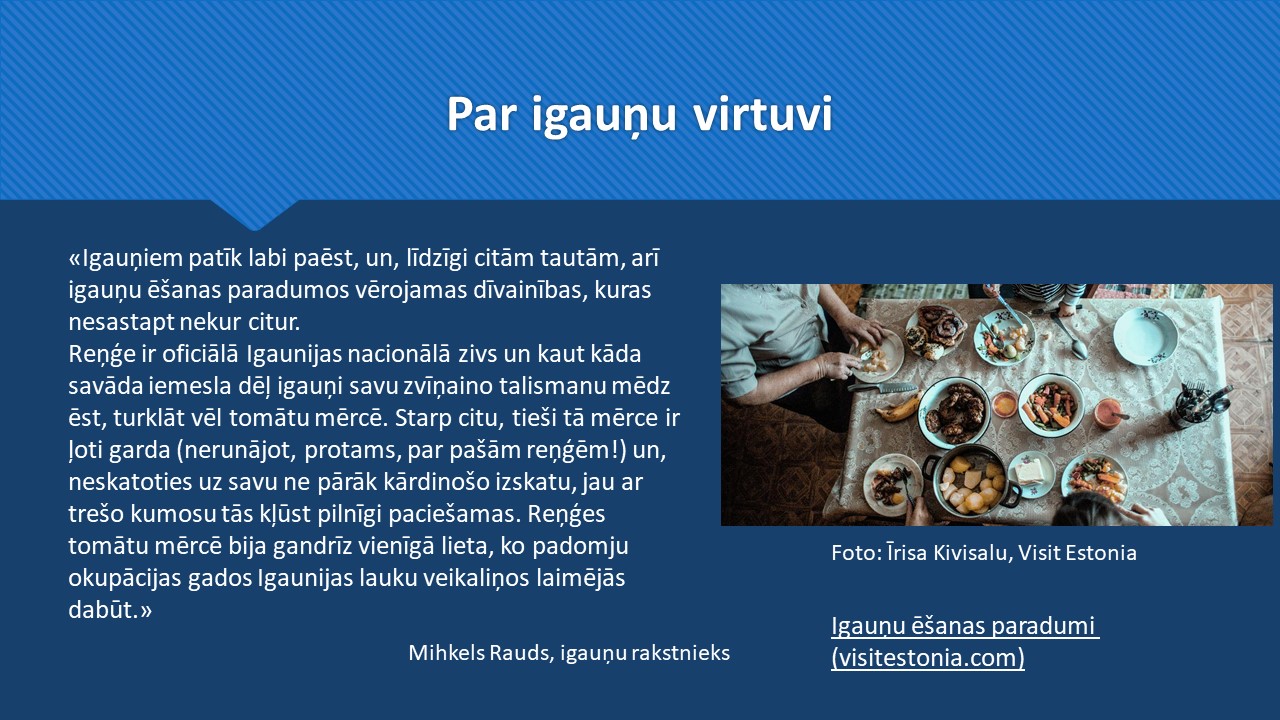 Par igauņu virtuvi

«Igauņiem patīk labi paēst, un, līdzīgi citām tautām, arī igauņu ēšanas paradumos vērojamas dīvainības, kuras nesastapt nekur citur.
Reņģe ir oficiālā Igaunijas nacionālā zivs un kaut kāda savāda iemesla dēļ igauņi savu zvīņaino talismanu mēdz ēst, turklāt vēl tomātu mērcē. Starp citu, tieši tā mērce ir ļoti garda (nerunājot, protams, par pašām reņģēm!) un, neskatoties uz savu ne pārāk kārdinošo izskatu, jau ar trešo kumosu tās kļūst pilnīgi paciešamas. Reņģes tomātu mērcē bija gandrīz vienīgā lieta, ko padomju okupācijas gados Igaunijas lauku veikaliņos laimējās dabūt.»

Mihkels Rauds, igauņu rakstnieks

Foto: Īrisa Kivisalu, Visit Estonia

Igauņu ēšanas paradumi (visitestonia.com)